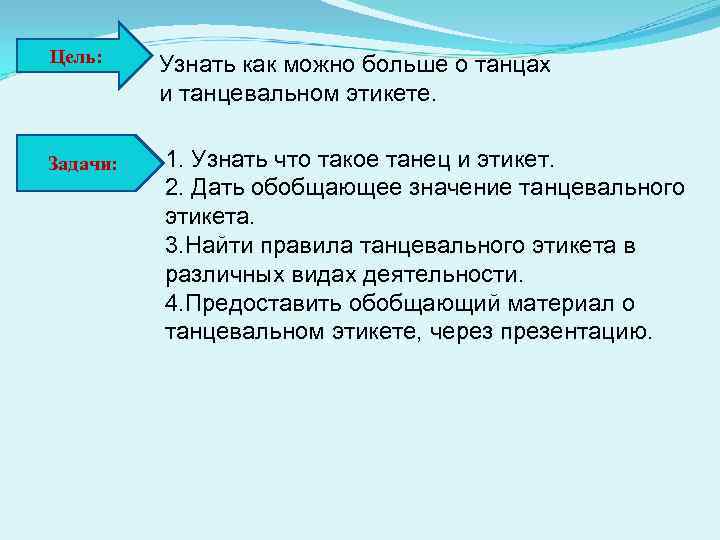 Цель:

Узнать как можно больше о танцах и танцевальном этикете.

Задачи:

1. Узнать что такое танец и этикет.
2. Дать обобщающее значение танцевального этикета.
3.Найти правила танцевального этикета в различных видах деятельности.
4.Предоставить обобщающий материал о танцевальном этикете, через презентацию.